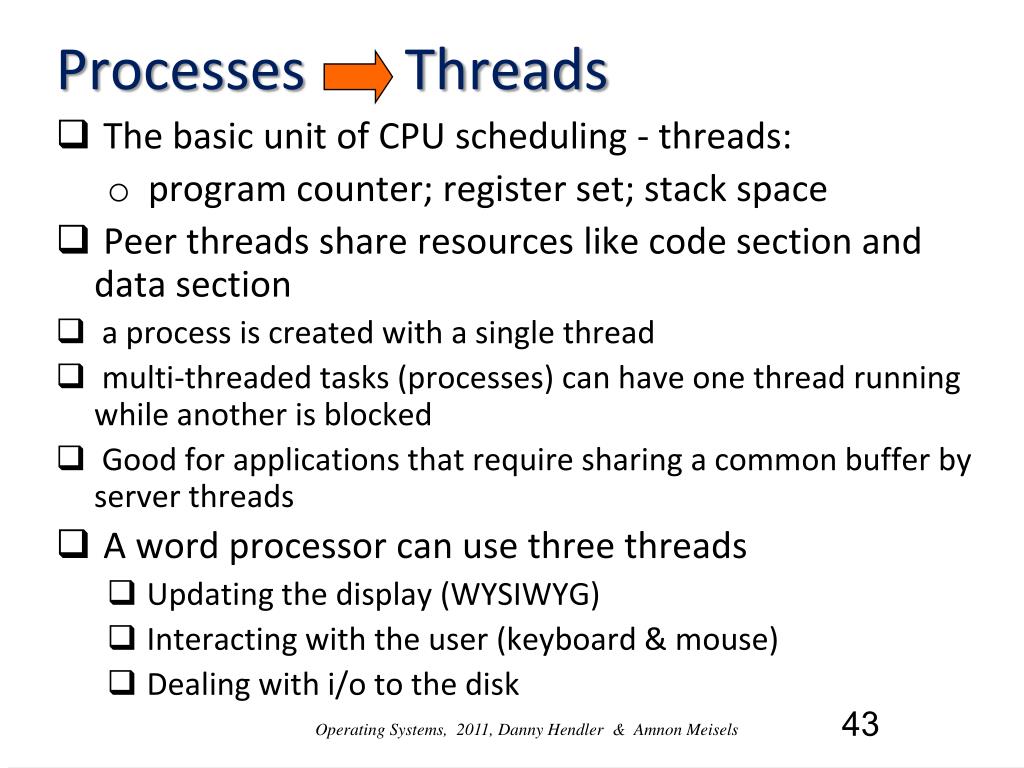 Processes Threads

❑ The basic unit of CPU scheduling - threads:

o program counter; register set; stack space

❑ Peer threads share resources like code section and data section

❑ a process is created with a single thread

❑ multi-threaded tasks (processes) can have one thread running while another is blocked

❑ Good for applications that require sharing a common buffer by server threads

❑ A word processor can use three threads

❑ Updating the display (WYSIWYG)

❑ Interacting with the user (keyboard & mouse)

❑ Dealing with i/o to the disk

Operating Systems, 2011, Danny Hendler & Amnon Meisels

43